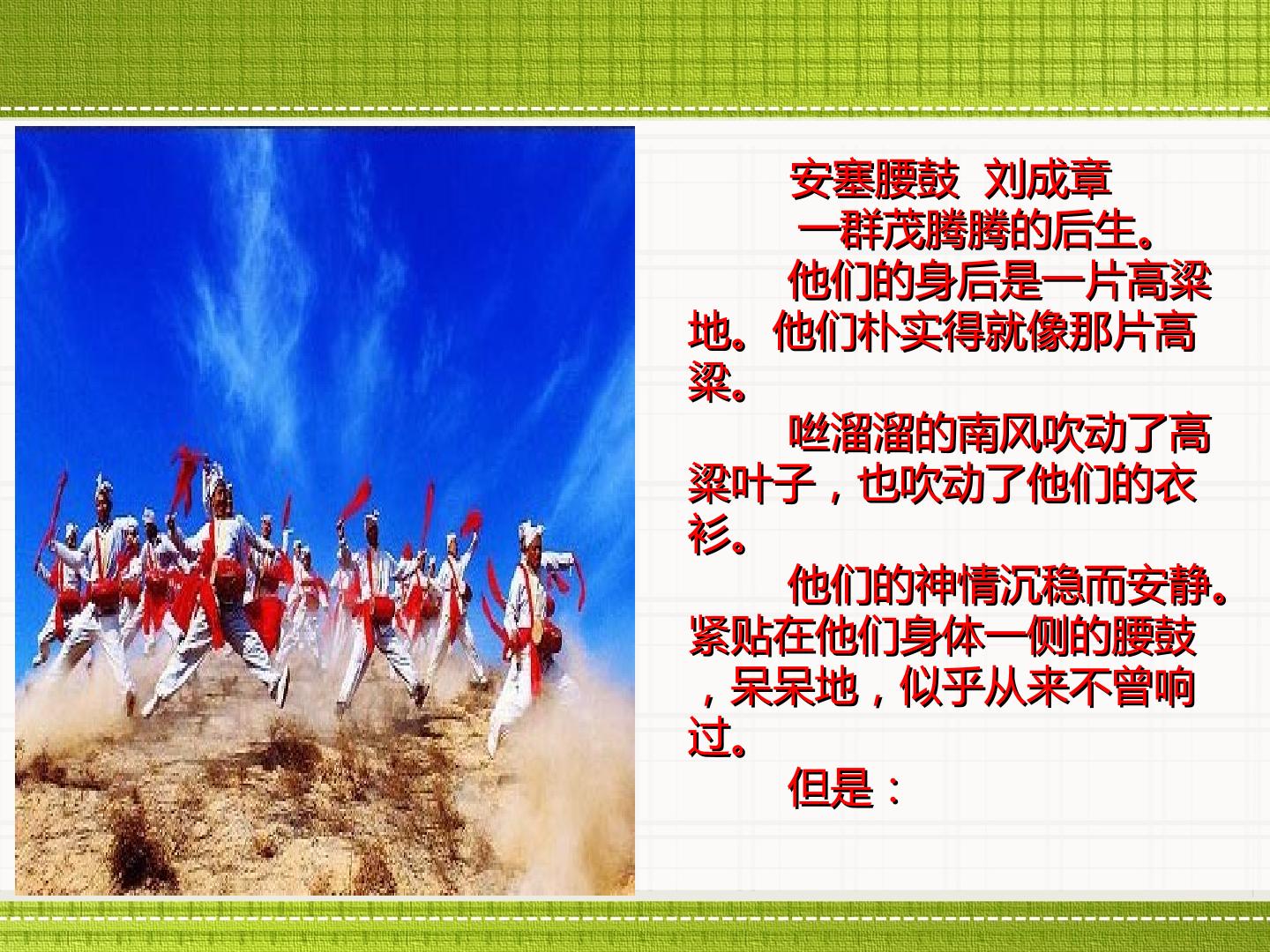 安塞腰鼓 刘成章

一群茂腾腾的后生。

他们的身后是一片高粱地。他们朴实得就像那片高粱。

咝溜溜的南风吹动了高粱叶子，也吹动了他们的衣衫。

他们的神情沉稳而安静。紧贴在他们身体一侧的腰鼓，呆呆地，似乎从来不曾响过。

但是：